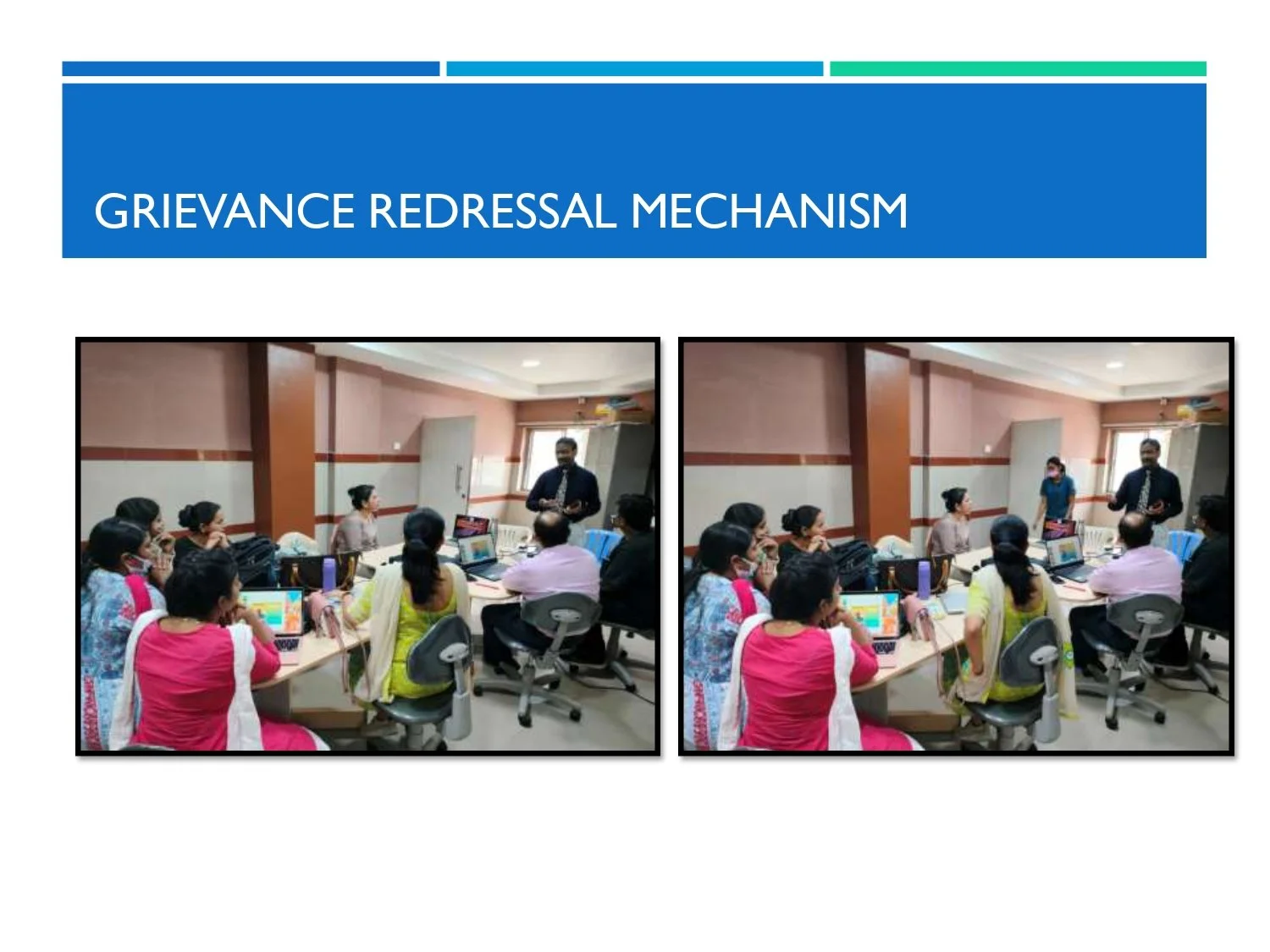 GRIEVANCE REDRESSAL MECHANISM